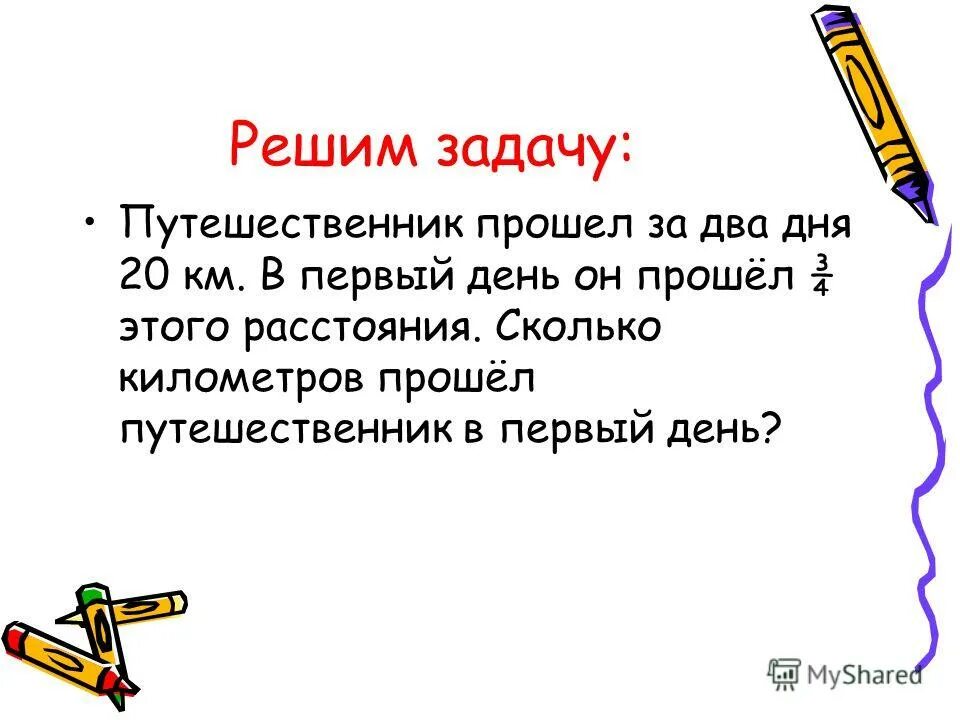 Решим задачу:

• Путешественник прошел за два дня 20 км. В первый день он прошёл $\frac{3}{4}$ этого расстояния. Сколько километров прошёл путешественник в первый день?

MyShared